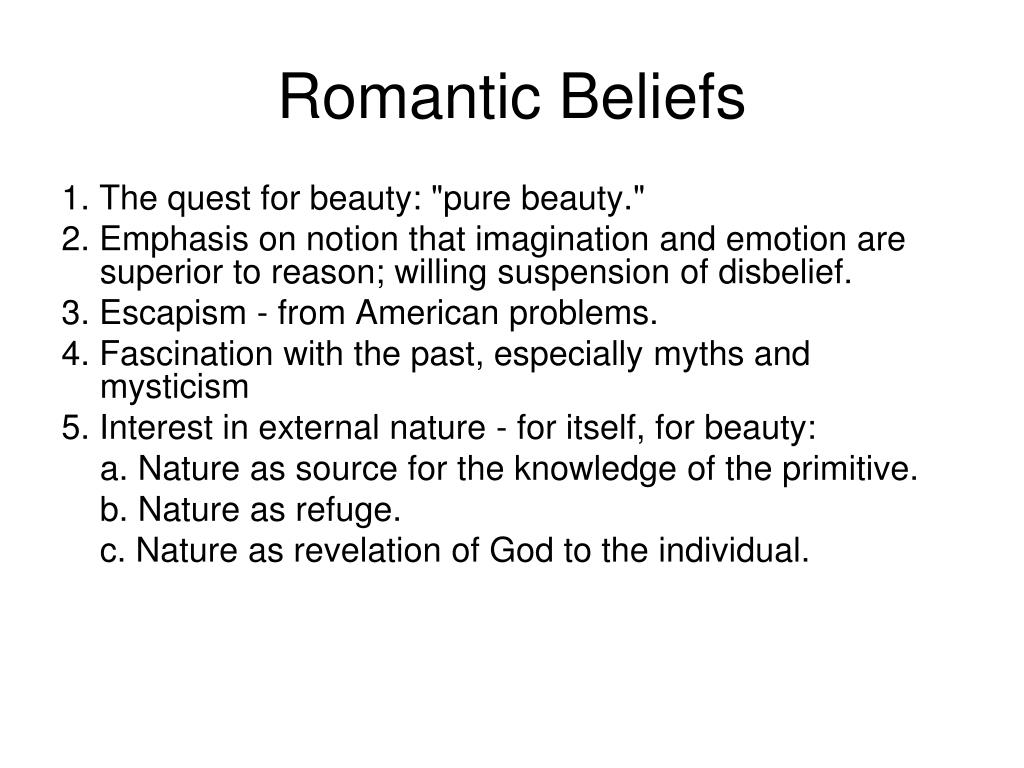 Romantic Beliefs

1. The quest for beauty: "pure beauty."
2. Emphasis on notion that imagination and emotion are superior to reason; willing suspension of disbelief.
3. Escapism - from American problems.
4. Fascination with the past, especially myths and mysticism
5. Interest in external nature - for itself, for beauty:
a. Nature as source for the knowledge of the primitive.
b. Nature as refuge.
c. Nature as revelation of God to the individual.